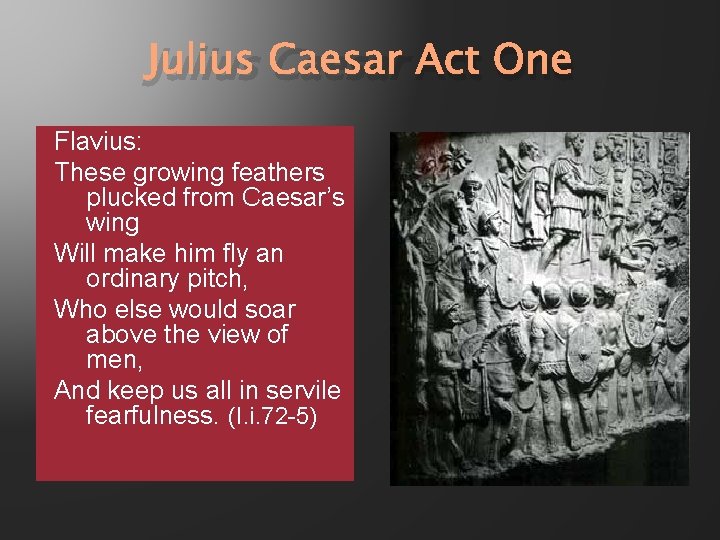 Julius Caesar Act One

Flavius:

These growing feathers plucked from Caesar's wing

Will make him fly an ordinary pitch,

Who else would soar above the view of men,

And keep us all in servile fearfulness. (I.i.72-5)